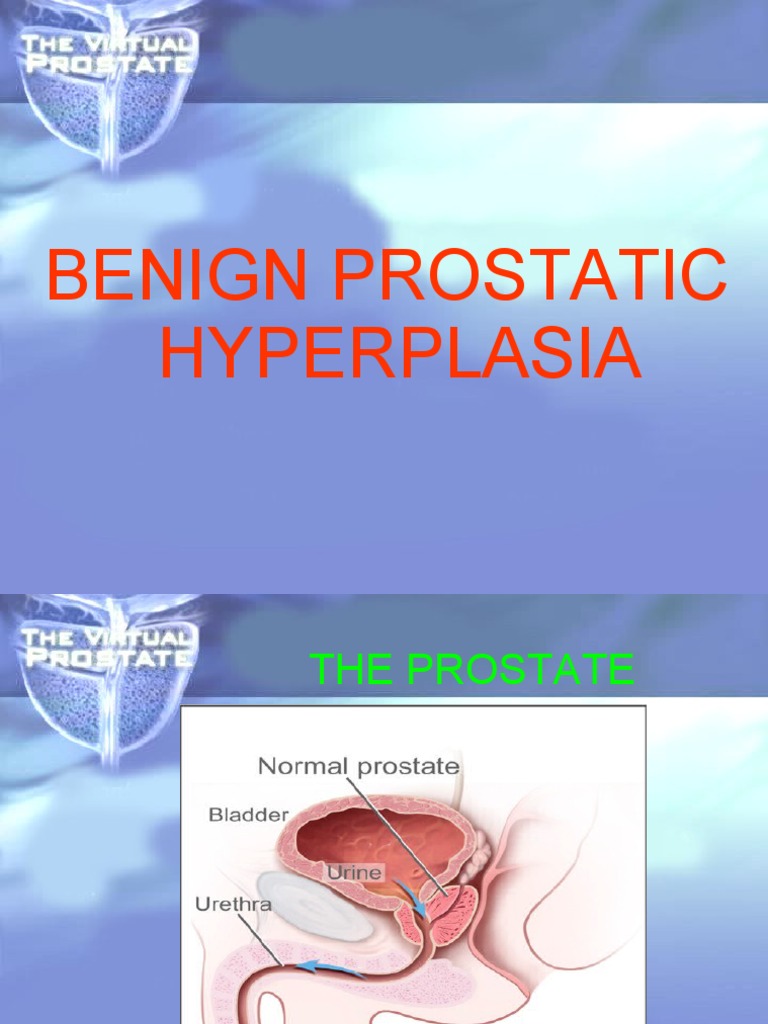 THE VIRTUAL PROSTATE

BENIGN PROSTATIC HYPERPLASIA

THE VIRTUAL PROSTATE

THE PROSTATE

Normal prostate

Bladder

Urine

Urethra